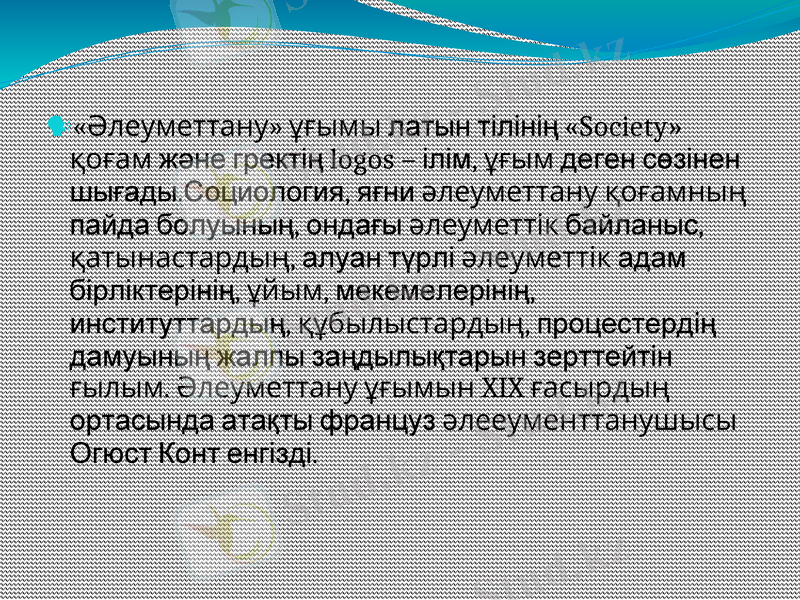 «Әлеуметтану» ұғымы латын тілінің «Society» қоғам және гректің logos – ілім, ұғым деген сөзінен шығады.Социология, яғни әлеуметтану қоғамның пайда болуының, ондағы әлеуметтік байланыс, қатынастардың, алуан түрлі әлеуметтік адам бірліктерінің, ұйым, мекемелерінің, институттардың, құбылыстардың, процестердің дамуының жалпы заңдылықтарын зерттейтін ғылым. Әлеуметтану ұғымын XIX ғасырдың ортасында атақты француз әлееументтанушысы Огюст Конт енгізді.